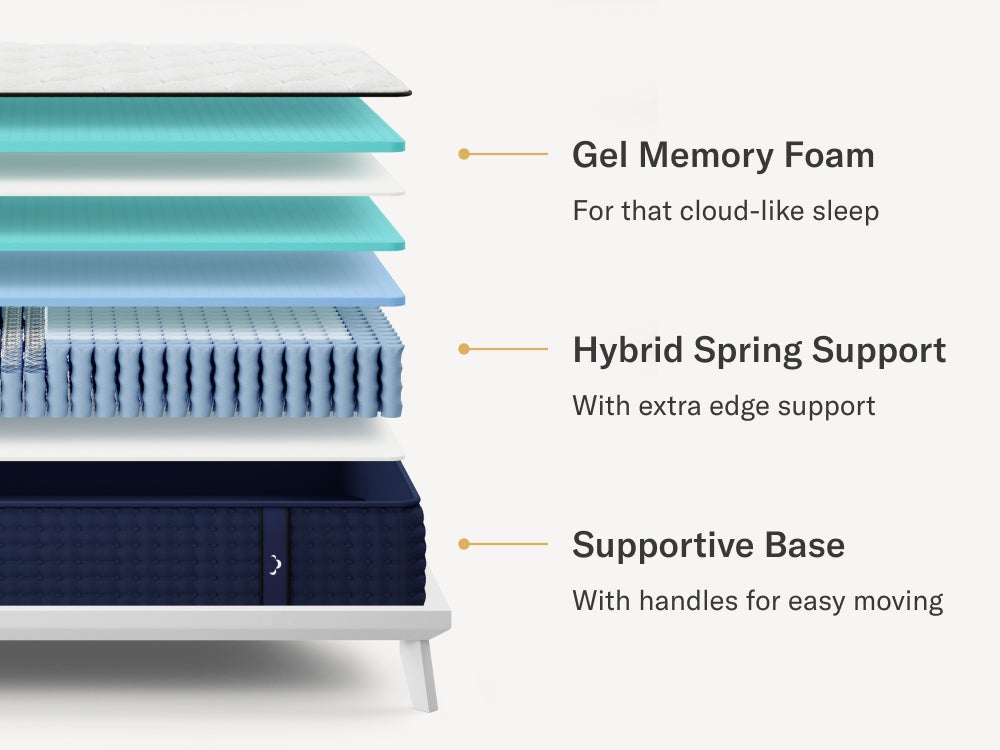 Gel Memory Foam

For that cloud-like sleep

Hybrid Spring Support

With extra edge support

Supportive Base

With handles for easy moving